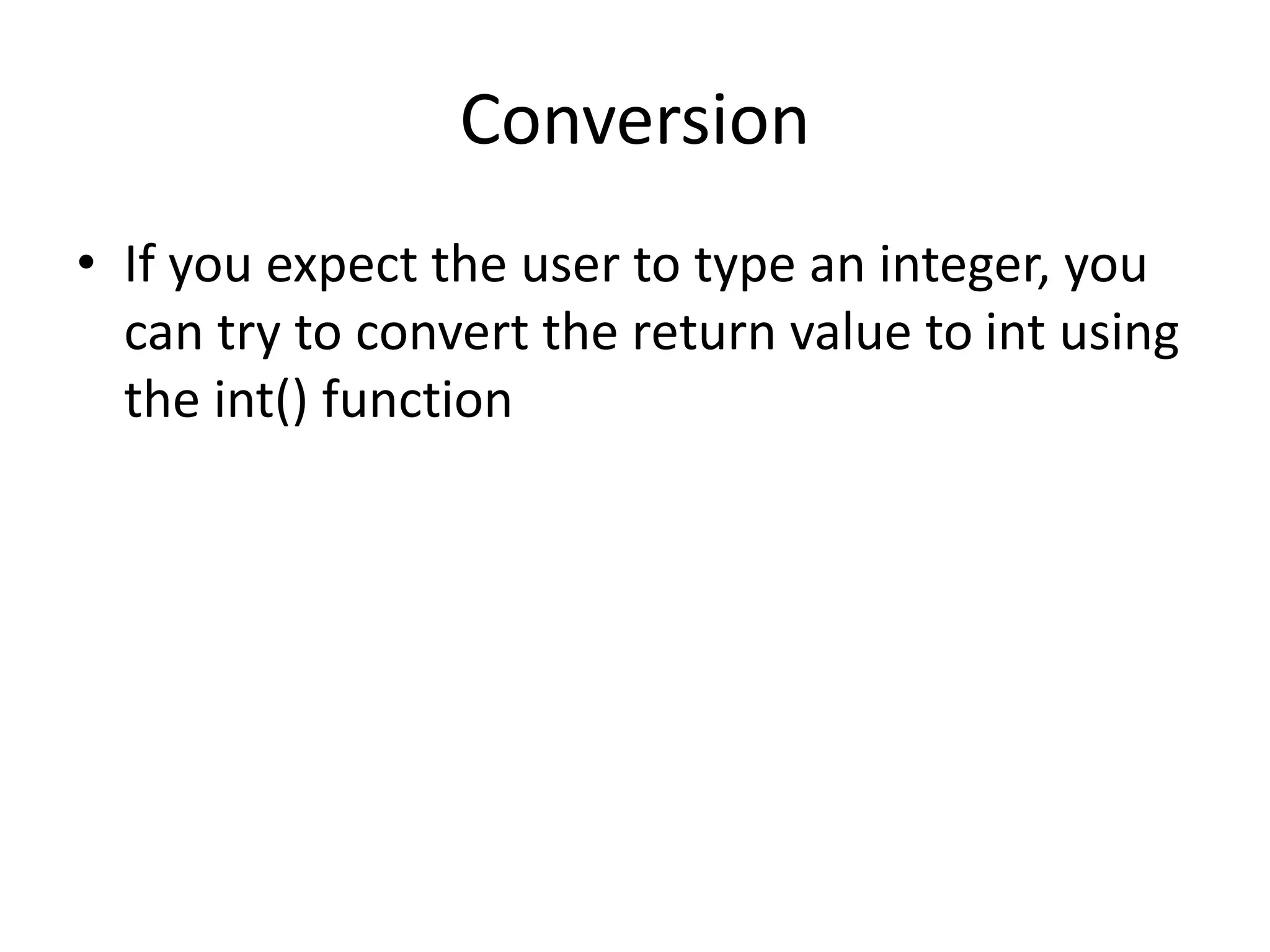 Conversion

• If you expect the user to type an integer, you can try to convert the return value to int using the int() function